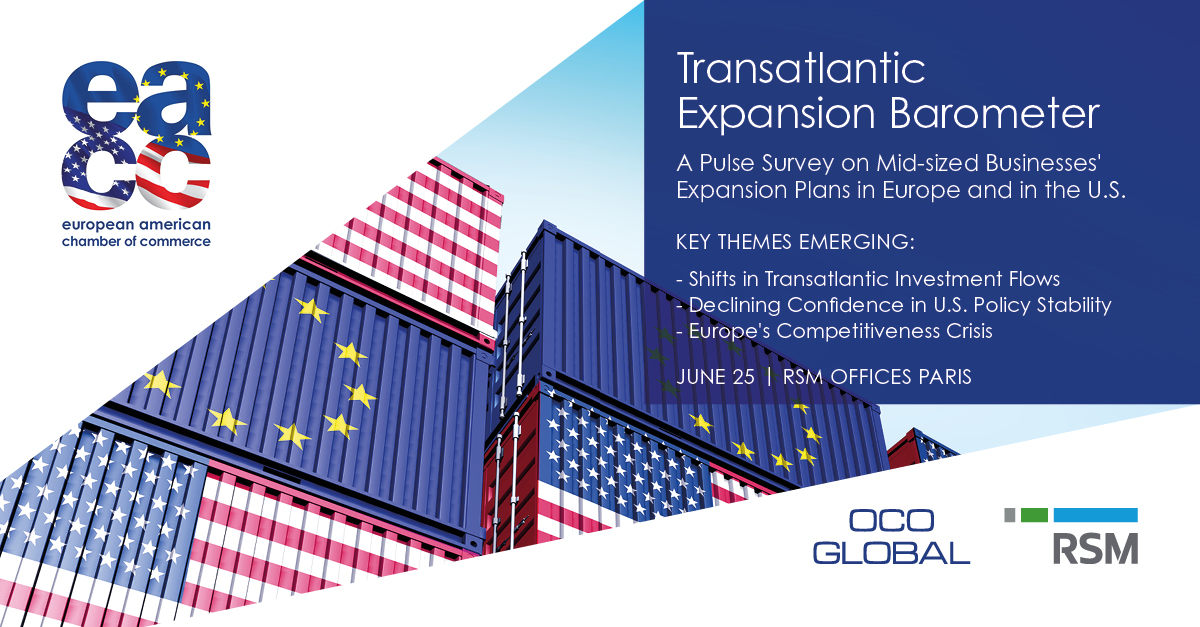 eacc
european american chamber of commerce

Transatlantic Expansion Barometer

A Pulse Survey on Mid-sized Businesses' Expansion Plans in Europe and in the U.S.

KEY THEMES EMERGING:

- Shifts in Transatlantic Investment Flows
- Declining Confidence in U.S. Policy Stability
- Europe's Competitiveness Crisis

JUNE 25 | RSM OFFICES PARIS

OCO GLOBAL

RSM